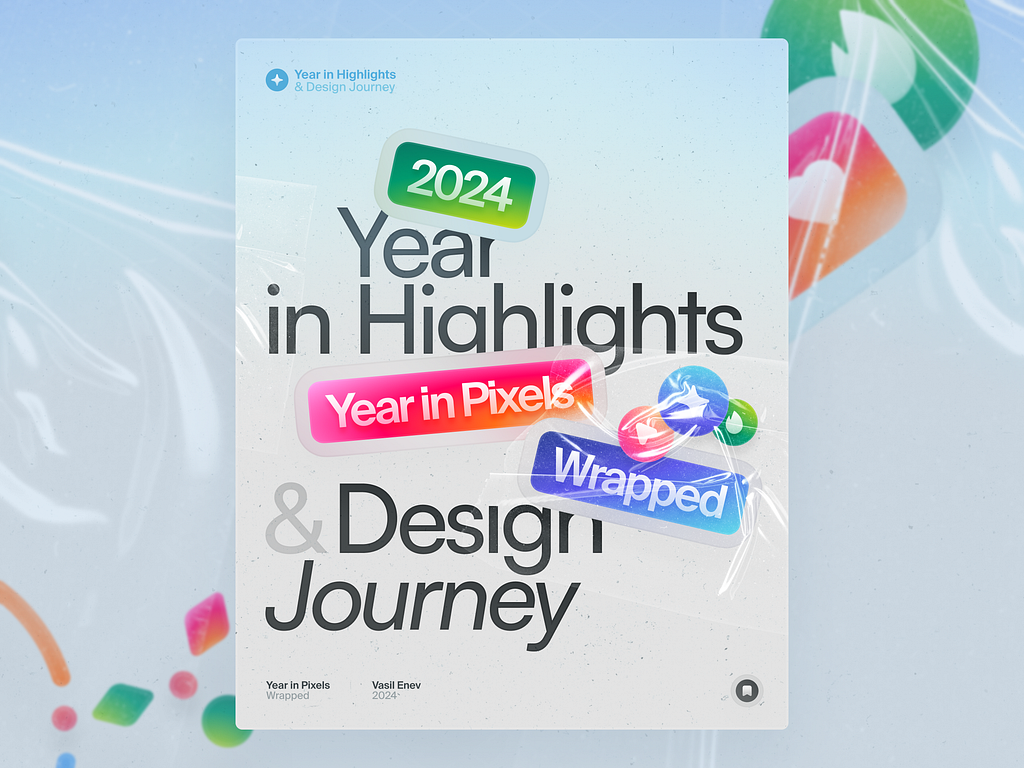 Year in Highlights
& Design Journey

2024

Year
in Highlights

Year in Pixels

Wrapped

& Design
Journey

Year in Pixels
Wrapped

Vasil Enev
2024